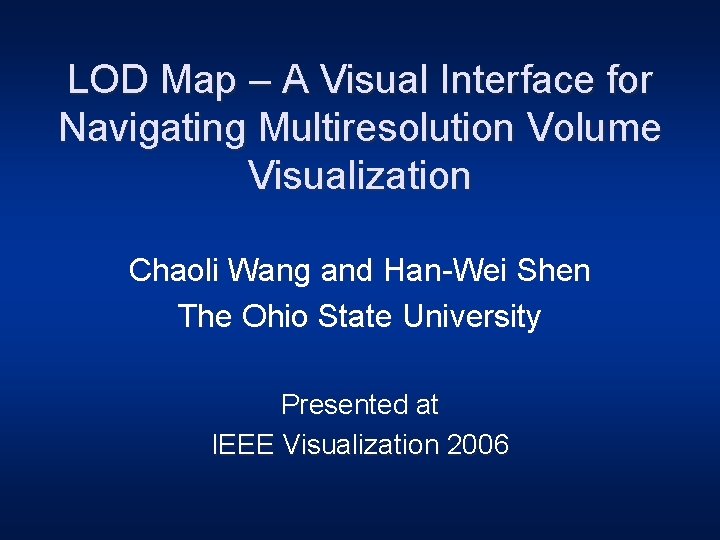 LOD Map – A Visual Interface for Navigating Multiresolution Volume Visualization

Chaoli Wang and Han-Wei Shen
The Ohio State University

Presented at
IEEE Visualization 2006